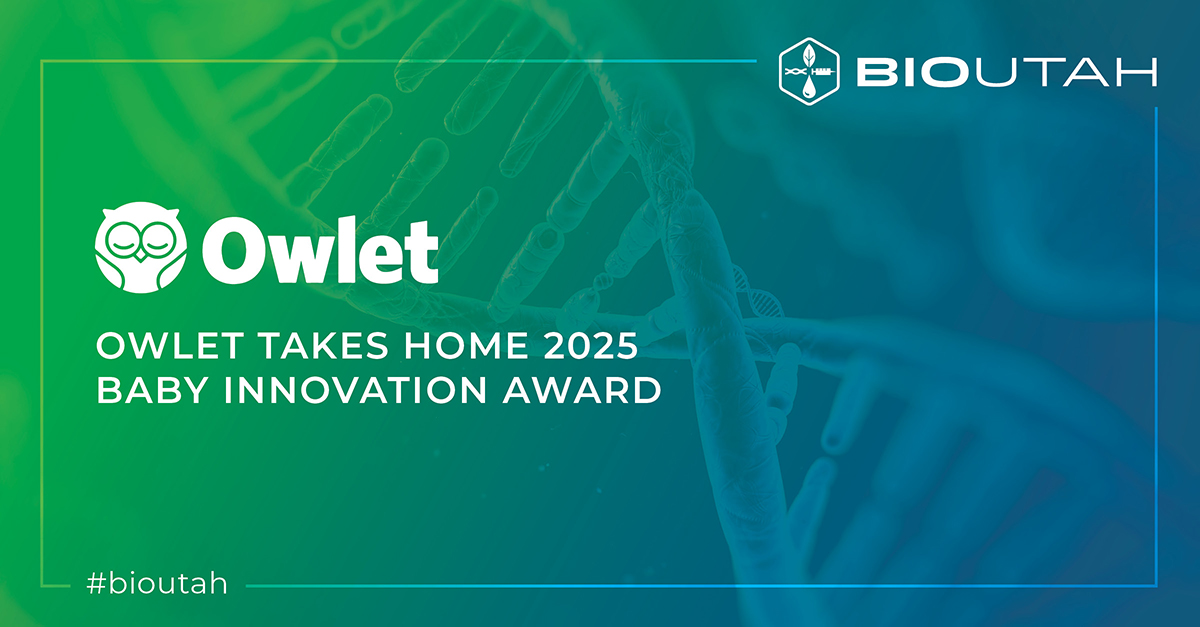 BIOUTAH

Owlet

OWLET TAKES HOME 2025 BABY INNOVATION AWARD

#bioutah